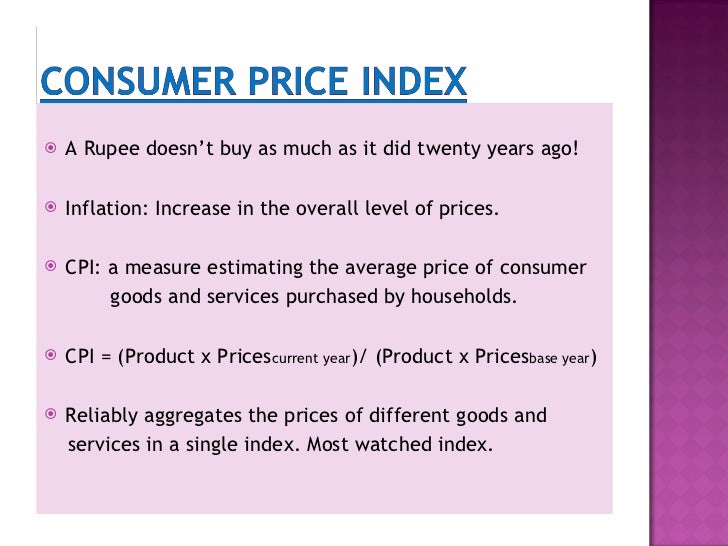 CONSUMER PRICE INDEX

A Rupee doesn't buy as much as it did twenty years ago!

Inflation: Increase in the overall level of prices.

CPI: a measure estimating the average price of consumer goods and services purchased by households.

CPI = (Product x Prices$_{\text{current year}}$)/ (Product x Prices$_{\text{base year}}$)

Reliably aggregates the prices of different goods and services in a single index. Most watched index.